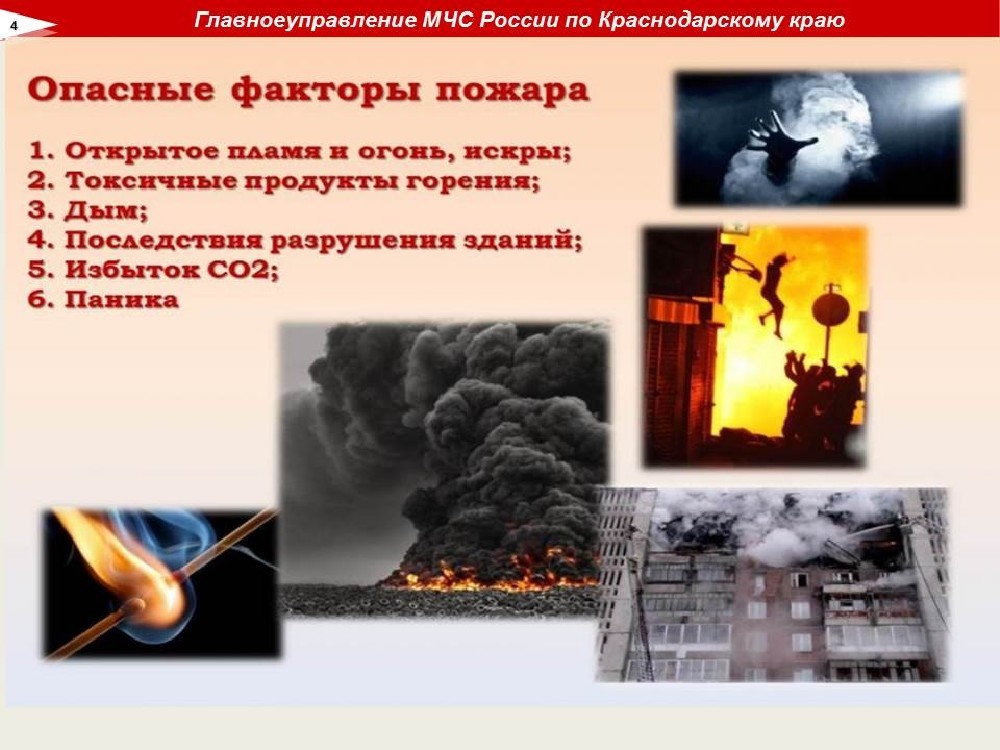 4

Главноеуправление МЧС России по Краснодарскому краю

Опасные факторы пожара

1. Открытое пламя и огонь, искры;
2. Токсичные продукты горения;
3. Дым;
4. Последствия разрушения зданий;
5. Избыток СО2;
6. Паника